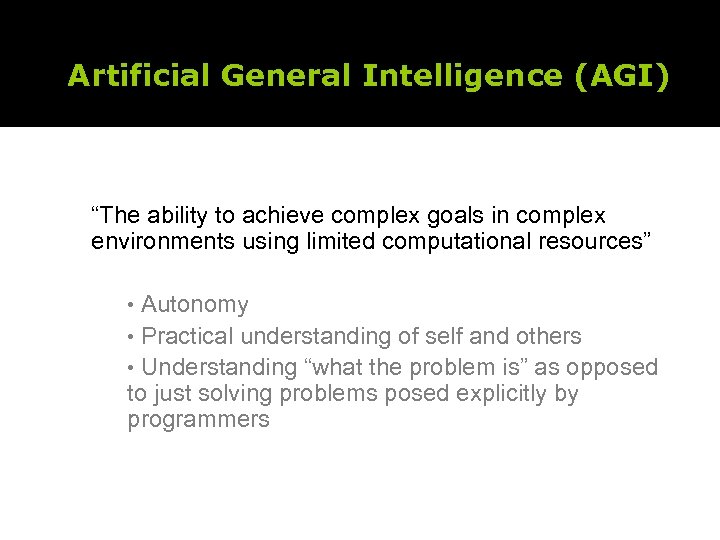 Artificial General Intelligence (AGI)

“The ability to achieve complex goals in complex environments using limited computational resources”

• Autonomy
• Practical understanding of self and others
• Understanding “what the problem is” as opposed to just solving problems posed explicitly by programmers